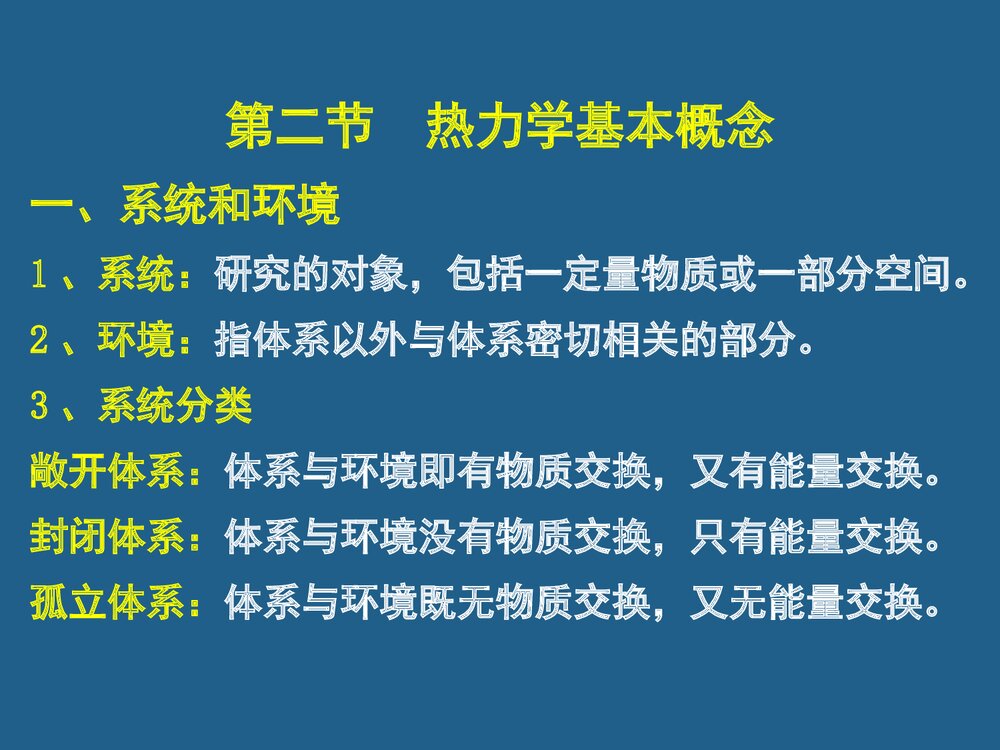 第二节　热力学基本概念

一、系统和环境

１、系统：研究的对象，包括一定量物质或一部分空间。

２、环境：指体系以外与体系密切相关的部分。

３、系统分类

敞开体系：体系与环境即有物质交换，又有能量交换。

封闭体系：体系与环境没有物质交换，只有能量交换。

孤立体系：体系与环境既无物质交换，又无能量交换。